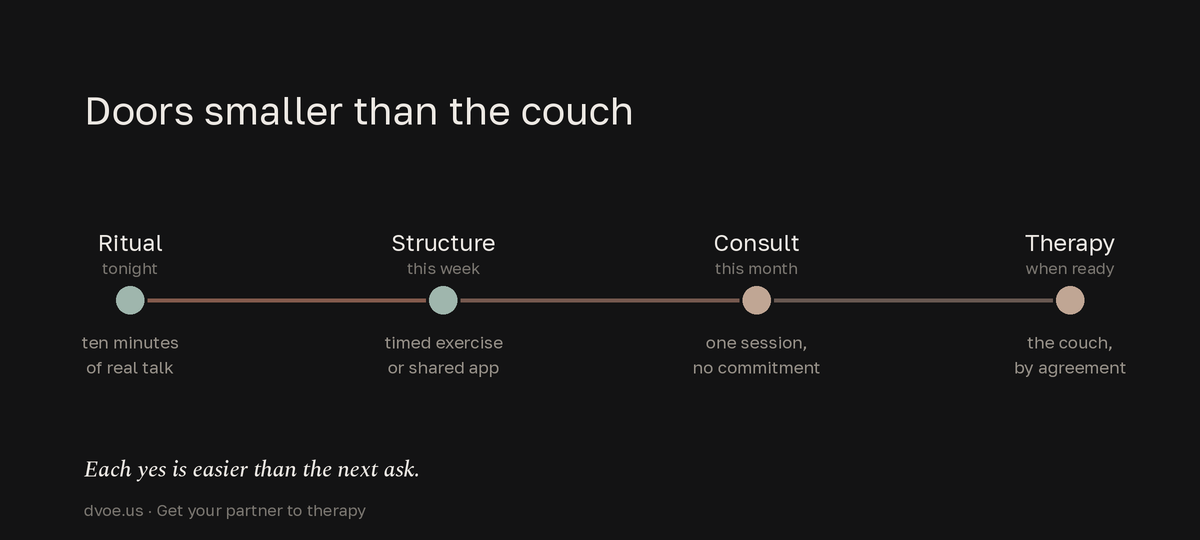 Doors smaller than the couch

Ritual
tonight
ten minutes of real talk

Structure
this week
timed exercise or shared app

Consult
this month
one session, no commitment

Therapy
when ready
the couch, by agreement

Each yes is easier than the next ask.

dvoe.us · Get your partner to therapy